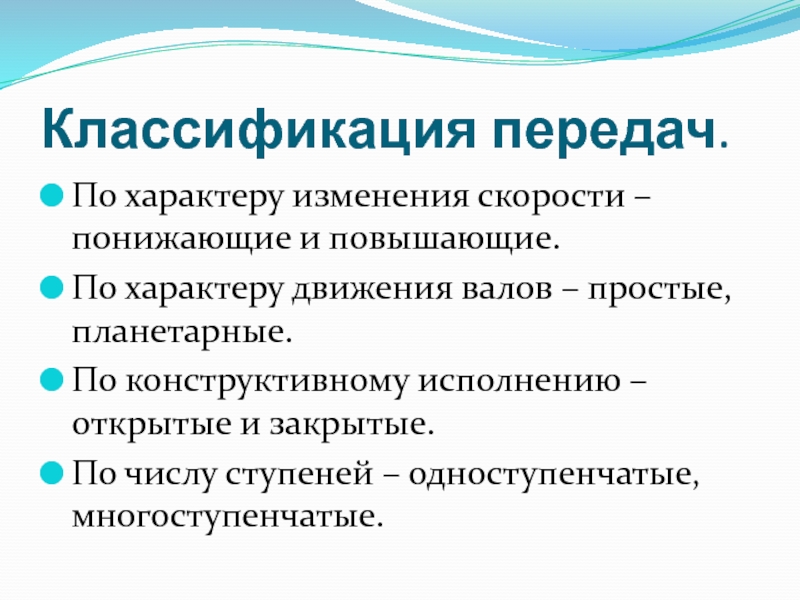 Классификация передач.

По характеру изменения скорости – понижающие и повышающие.

По характеру движения валов – простые, планетарные.

По конструктивному исполнению – открытые и закрытые.

По числу ступеней – одноступенчатые, многоступенчатые.